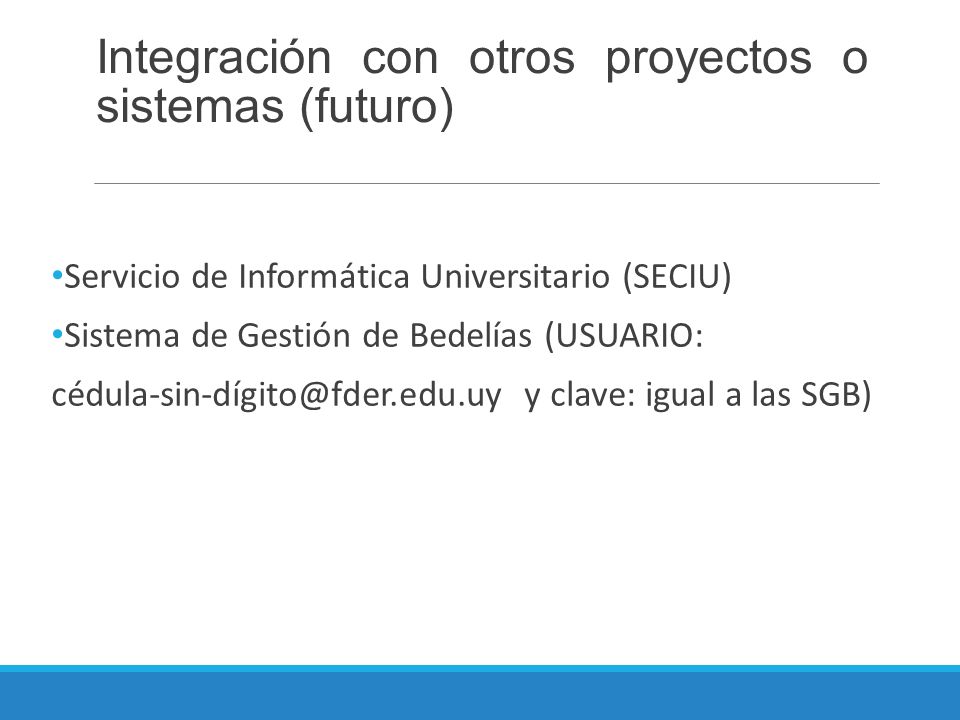 Integración con otros proyectos o sistemas (futuro)

•Servicio de Informática Universitario (SECIU)
•Sistema de Gestión de Bedelías (USUARIO: cédula-sin-dígito@fder.edu.uy y clave: igual a las SGB)